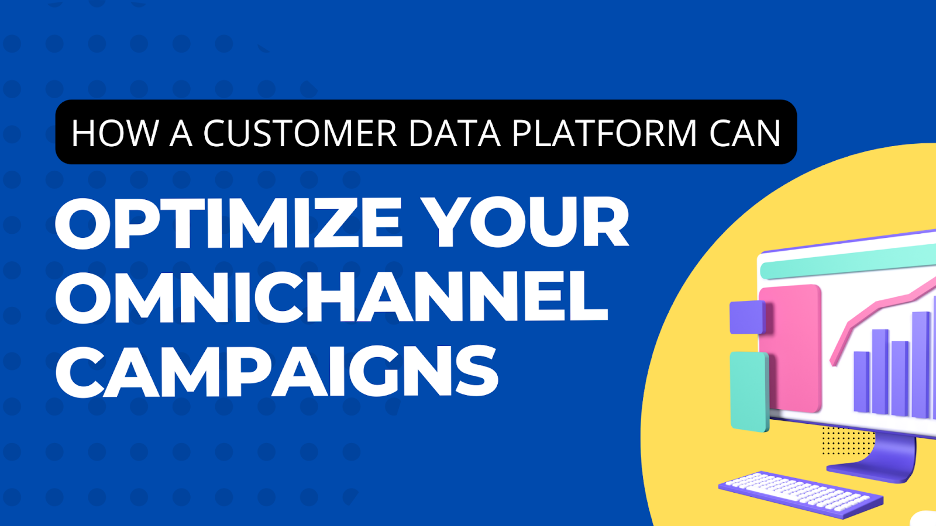 HOW A CUSTOMER DATA PLATFORM CAN

OPTIMIZE YOUR OMNICHANNEL CAMPAIGNS